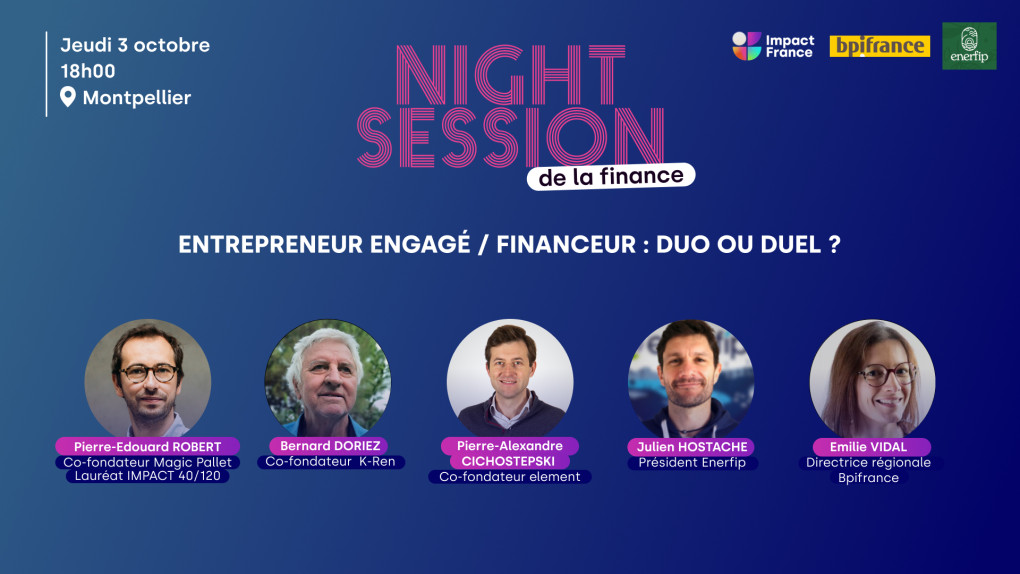 Jeudi 3 octobre
18h00
Montpellier

NIGHT SESSION
de la finance

Impact France
bpifrance
enerfip

ENTREPRENEUR ENGAGÉ / FINANCEUR : DUO OU DUEL ?

Pierre-Edouard ROBERT
Co-fondateur Magic Pallet
Lauréat IMPACT 40/120

Bernard DORIEZ
Co-fondateur K-Ren

Pierre-Alexandre CICHOSTEPSKI
Co-fondateur element

Julien HOSTACHE
Président Enerfip

Emilie VIDAL
Directrice régionale
Bpifrance